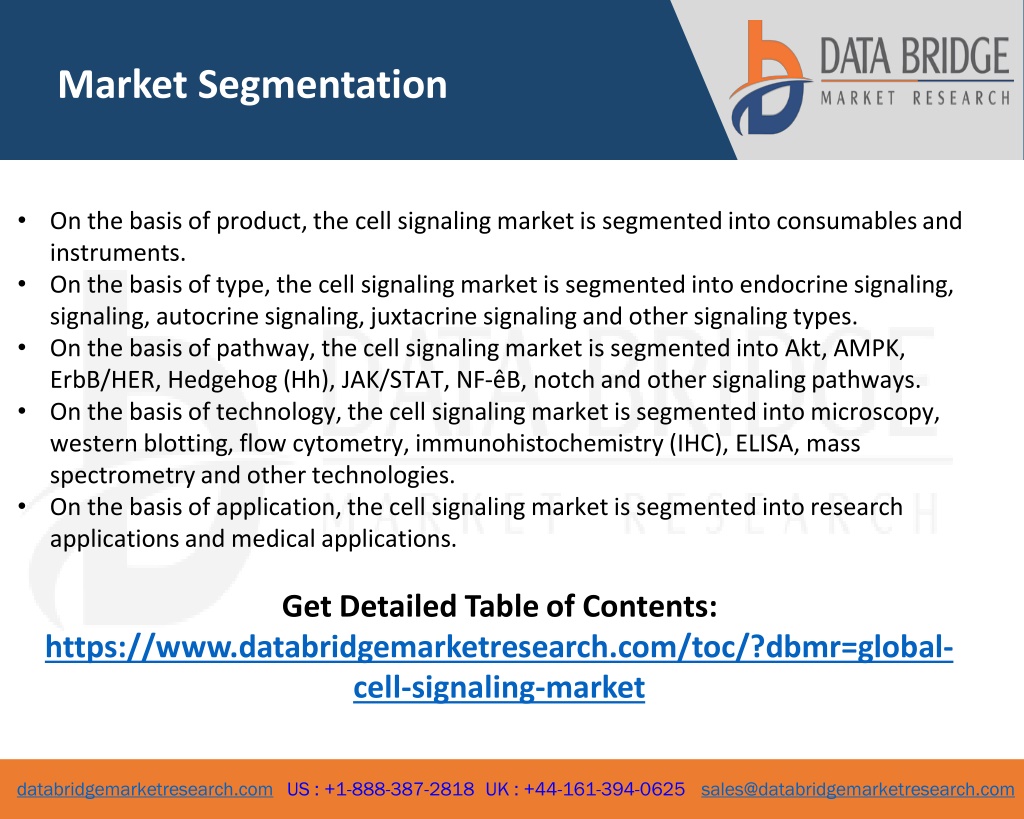 Market Segmentation

DATA BRIDGE
MARKET RESEARCH

• On the basis of product, the cell signaling market is segmented into consumables and instruments.
• On the basis of type, the cell signaling market is segmented into endocrine signaling, signaling, autocrine signaling, juxtacrine signaling and other signaling types.
• On the basis of pathway, the cell signaling market is segmented into Akt, AMPK, ErbB/HER, Hedgehog (Hh), JAK/STAT, NF-êB, notch and other signaling pathways.
• On the basis of technology, the cell signaling market is segmented into microscopy, western blotting, flow cytometry, immunohistochemistry (IHC), ELISA, mass spectrometry and other technologies.
• On the basis of application, the cell signaling market is segmented into research applications and medical applications.

Get Detailed Table of Contents:
https://www.databridgemarketresearch.com/toc/?dbmr=global-cell-signaling-market

databridgemarketresearch.com US : +1-888-387-2818 UK : +44-161-394-0625 sales@databridgemarketresearch.com